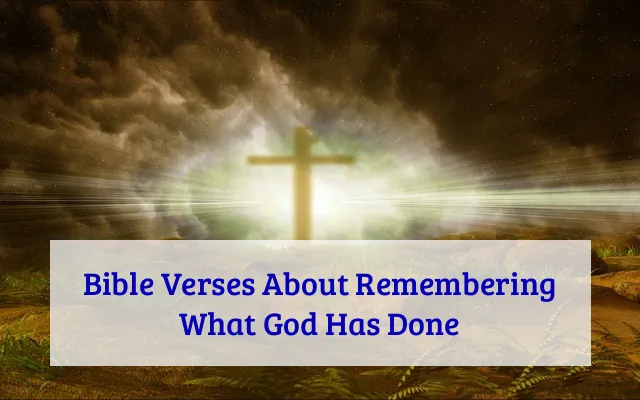 Bible Verses About Remembering What God Has Done